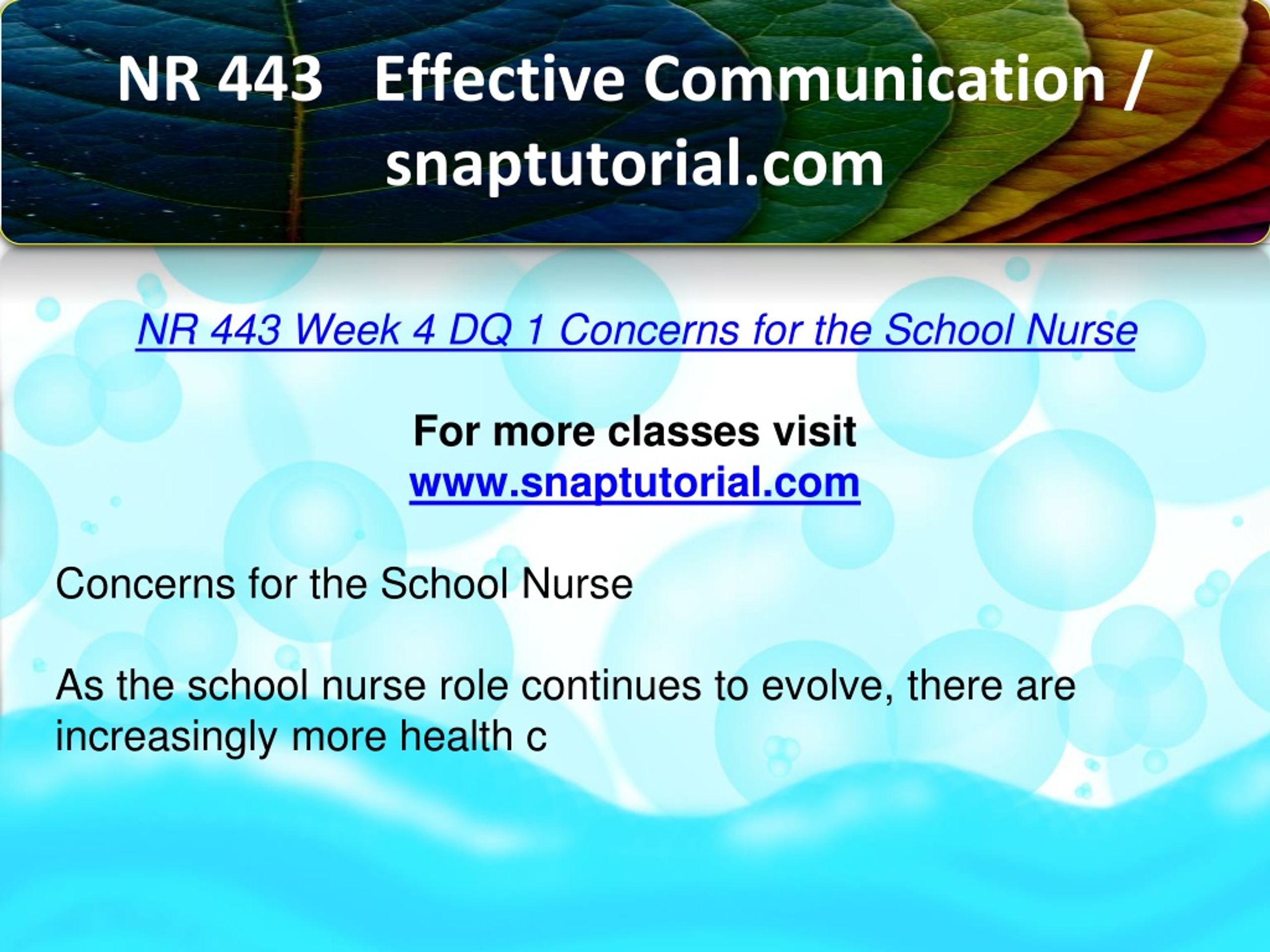 NR 443 Effective Communication / snaptutorial.com

NR 443 Week 4 DQ 1 Concerns for the School Nurse

For more classes visit
www.snaptutorial.com

Concerns for the School Nurse

As the school nurse role continues to evolve, there are increasingly more health c